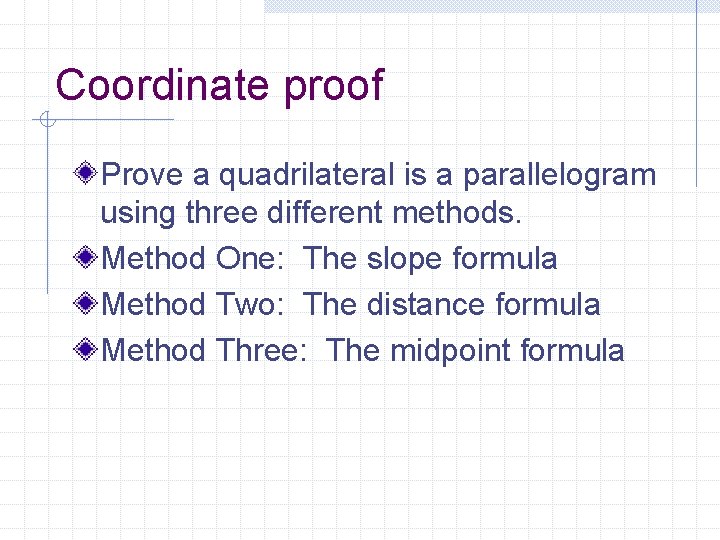 Coordinate proof

Prove a quadrilateral is a parallelogram using three different methods.

Method One: The slope formula

Method Two: The distance formula

Method Three: The midpoint formula